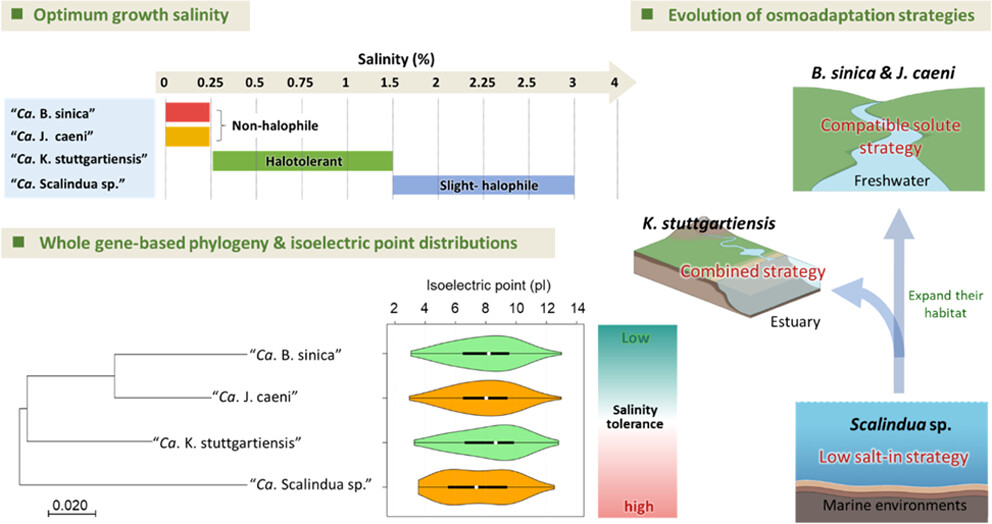 Optimum growth salinity

Salinity (%)

0 0.25 0.5 0.75 1 1.5 2 2.25 2.5 3 4

"Ca. B. sinica"
"Ca. J. caeni"
"Ca. K. stuttgartiensis"
"Ca. Scalindua sp."

Non-halophile
Halotolerant
Slight- halophile

Whole gene-based phylogeny & isoelectric point distributions

Isoelectric point (pI)

2 4 6 8 10 12 14

"Ca. B. sinica"
"Ca. J. caeni"
"Ca. K. stuttgartiensis"
"Ca. Scalindua sp."

0.020

Low
Salinity tolerance
high

Evolution of osmoadaptation strategies

B. sinica & J. caeni

Compatible solute strategy

Freshwater

K. stuttgartiensis

Combined strategy

Estuary

Expand their habitat

Scalindua sp.

Low salt-in strategy

Marine environments